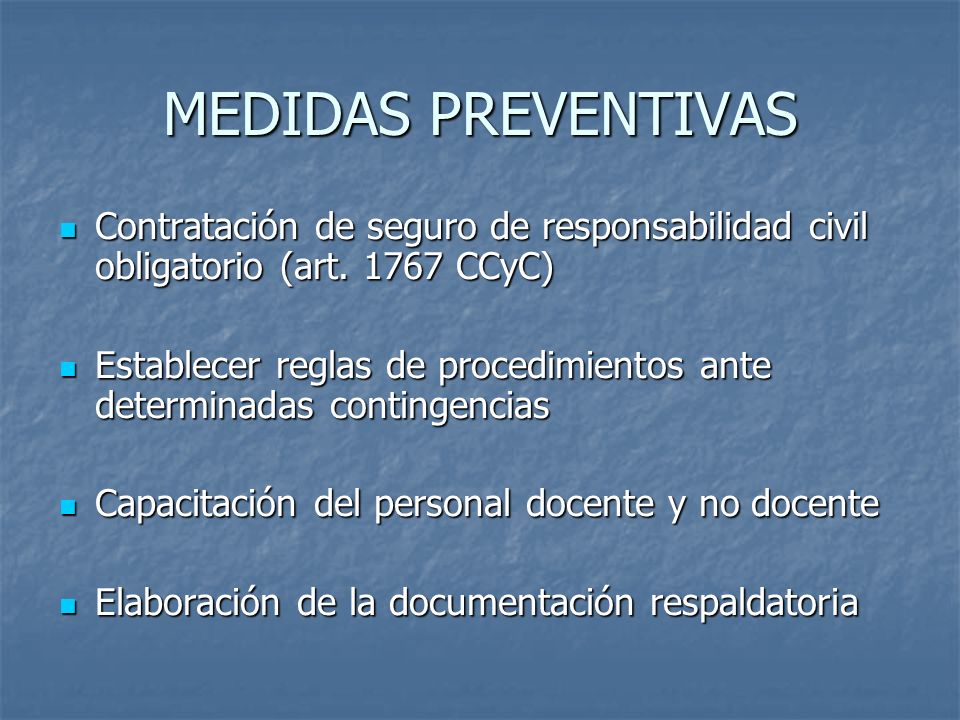 MEDIDAS PREVENTIVAS

- Contratación de seguro de responsabilidad civil obligatorio (art. 1767 CCyC)

- Establecer reglas de procedimientos ante determinadas contingencias

- Capacitación del personal docente y no docente

- Elaboración de la documentación respaldatoria